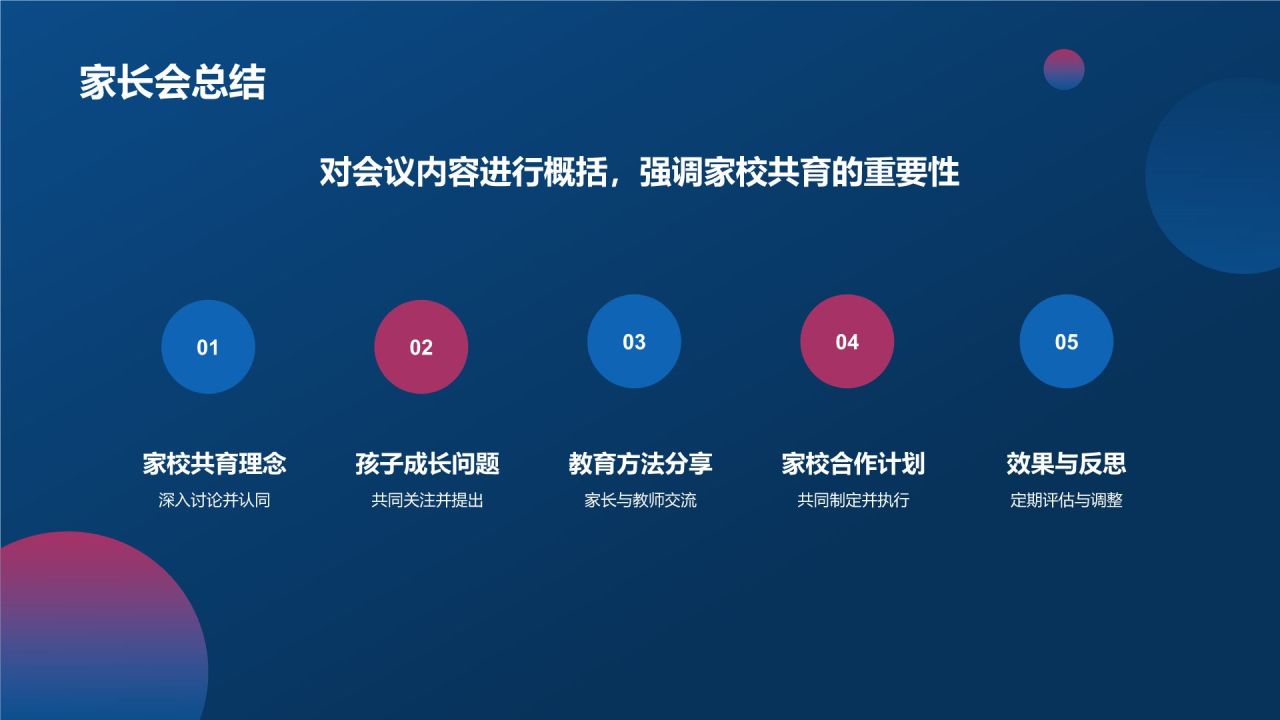 家长会总结

对会议内容进行概括，强调家校共育的重要性

01

家校共育理念

深入讨论并认同

02

孩子成长问题

共同关注并提出

03

教育方法分享

家长与教师交流

04

家校合作计划

共同制定并执行

05

效果与反思

定期评估与调整